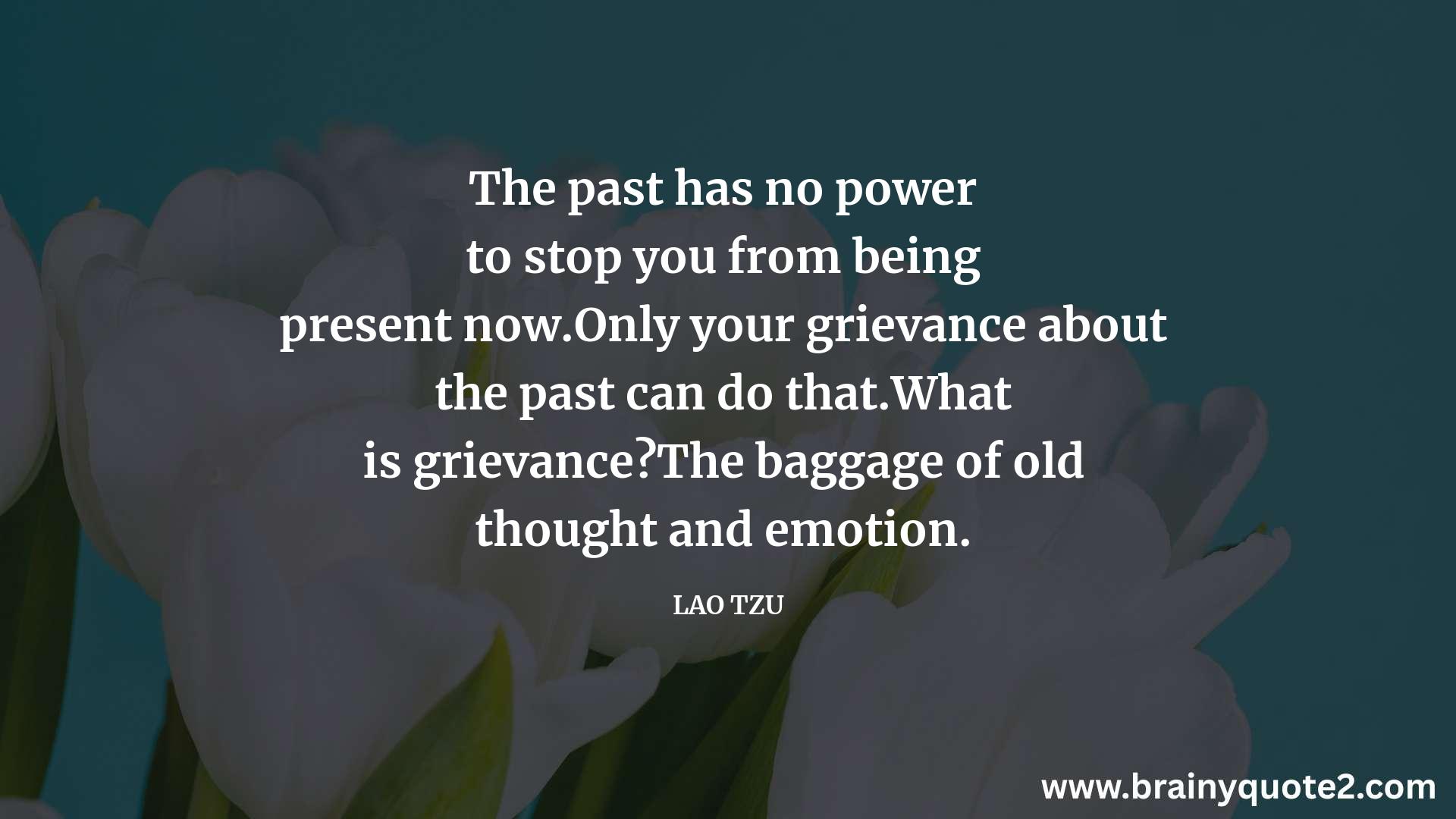 The past has no power to stop you from being present now.Only your grievance about the past can do that.What is grievance?The baggage of old thought and emotion.

LAO TZU

www.brainyquote2.com